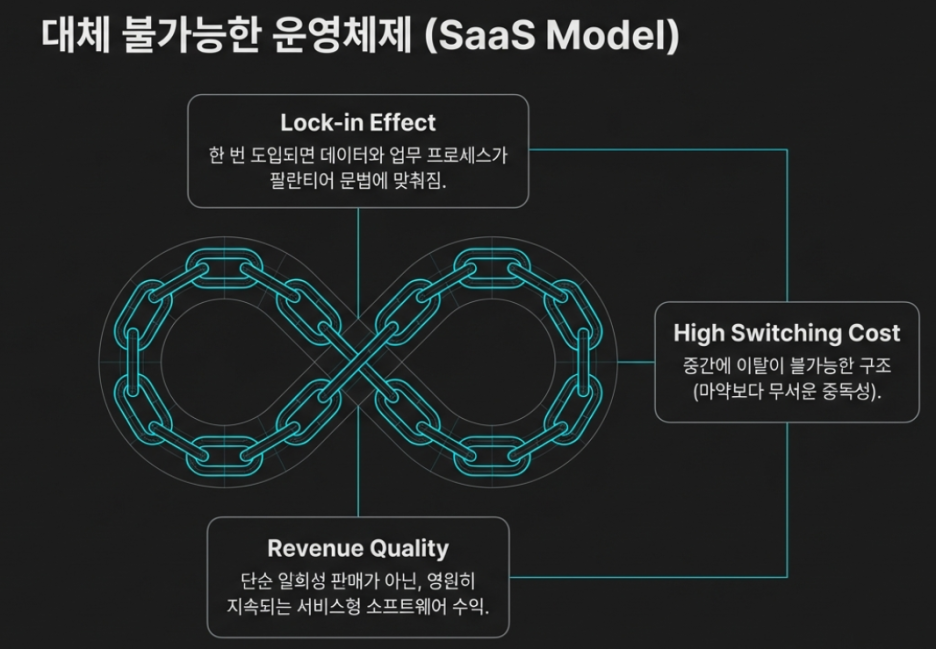 대체 불가능한 운영체제 (SaaS Model)

Lock-in Effect
한 번 도입되면 데이터와 업무 프로세스가 팔란티어 문법에 맞춰짐.

High Switching Cost
중간에 이탈이 불가능한 구조 (마약보다 무서운 중독성).

Revenue Quality
단순 일회성 판매가 아닌, 영원히 지속되는 서비스형 소프트웨어 수익.